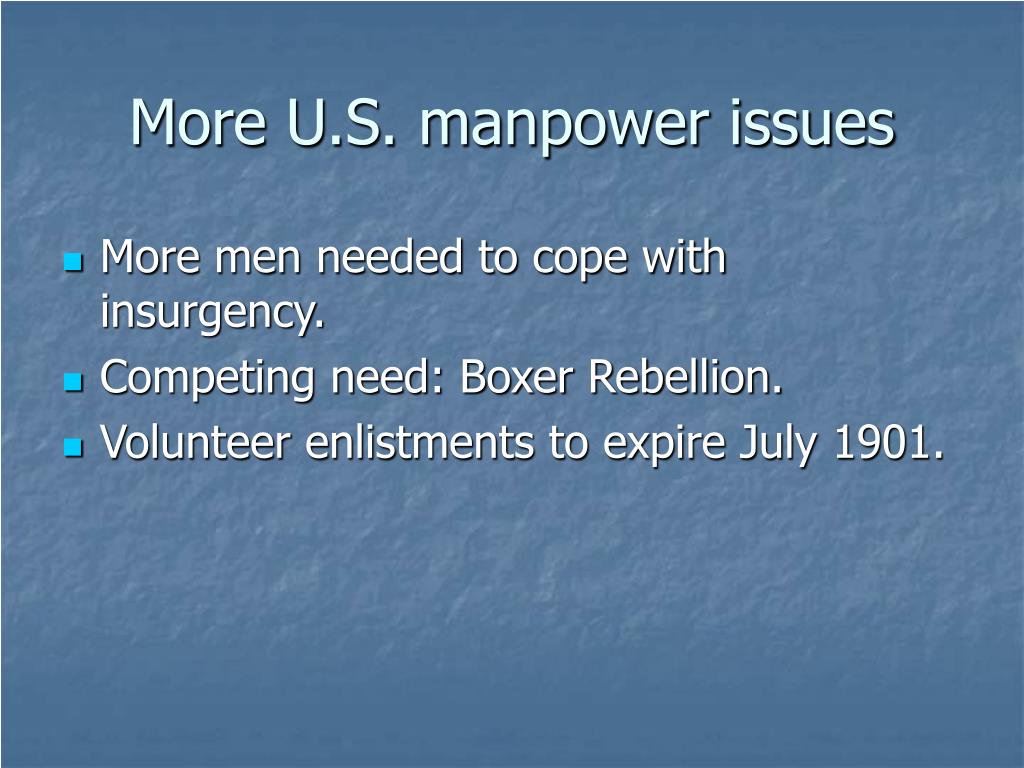 More U.S. manpower issues

- More men needed to cope with insurgency.
- Competing need: Boxer Rebellion.
- Volunteer enlistments to expire July 1901.